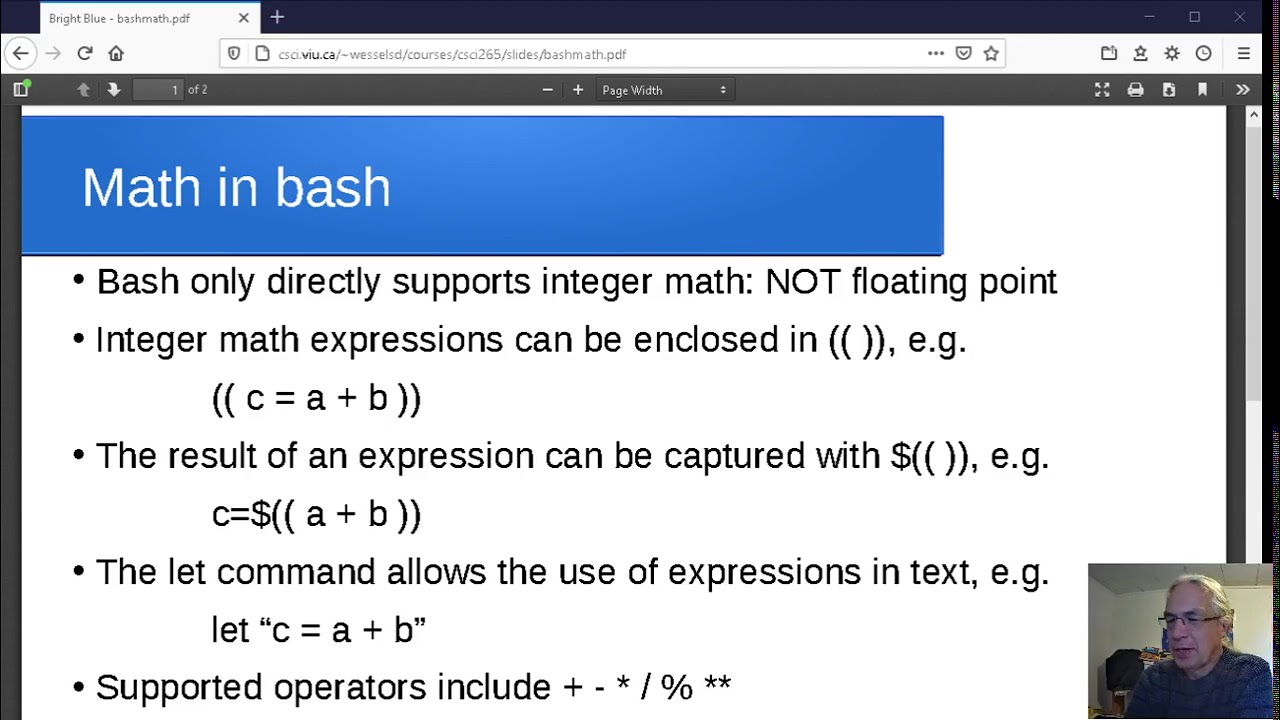 Bright Blue - bashmath.pdf

csci.viu.ca/~wesselsd/courses/csci265/slides/bashmath.pdf

1 of 2

Page Width

Math in bash

• Bash only directly supports integer math: NOT floating point

• Integer math expressions can be enclosed in (( )), e.g.

(( c = a + b ))

• The result of an expression can be captured with $(( )), e.g.

c=$(( a + b ))

• The let command allows the use of expressions in text, e.g.

let “c = a + b”

• Supported operators include + - * / % **